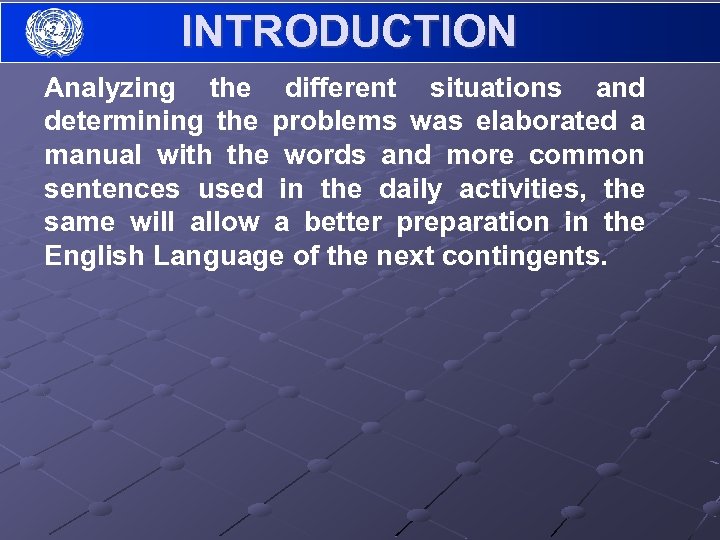 INTRODUCTION

Analyzing the different situations and determining the problems was elaborated a manual with the words and more common sentences used in the daily activities, the same will allow a better preparation in the English Language of the next contingents.